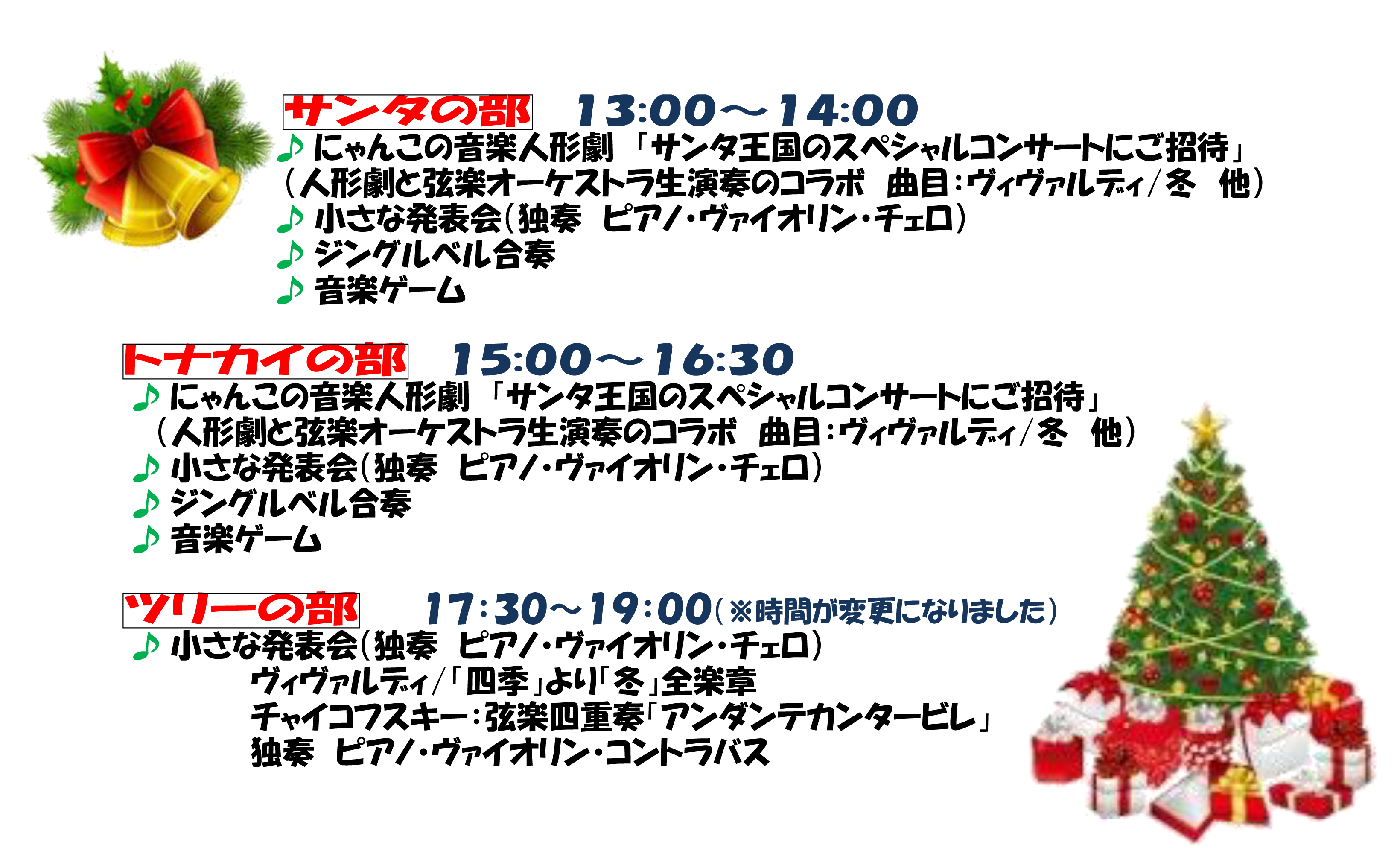 サンタの部　13:00～14:00
♪ にゃんこの音楽人形劇 「サンタ王国のスペシャルコンサートにご招待」
（人形劇と弦楽オーケストラ生演奏のコラボ　曲目：ヴィヴァルディ/冬　他）
♪ 小さな発表会(独奏　ピアノ・ヴァイオリン・チェロ)
♪ ジングルベル合奏
♪ 音楽ゲーム

トナカイの部　15:00～16:30
♪ にゃんこの音楽人形劇 「サンタ王国のスペシャルコンサートにご招待」
（人形劇と弦楽オーケストラ生演奏のコラボ　曲目：ヴィヴァルディ/冬　他）
♪ 小さな発表会(独奏　ピアノ・ヴァイオリン・チェロ)
♪ ジングルベル合奏
♪ 音楽ゲーム

ツリーの部　17:30～19:00(※時間が変更になりました)
♪ 小さな発表会(独奏　ピアノ・ヴァイオリン・チェロ)
ヴィヴァルディ/「四季」より「冬」全楽章
チャイコフスキー：弦楽四重奏「アンダンテカンタービレ」
独奏　ピアノ・ヴァイオリン・コントラバス